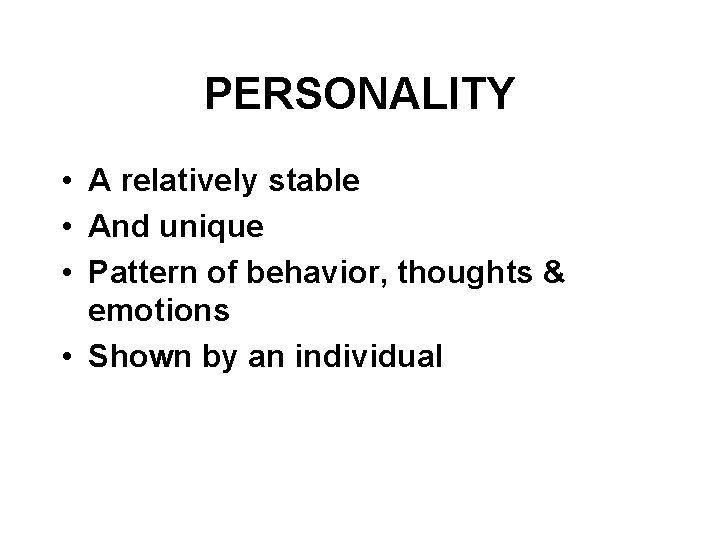 PERSONALITY

• A relatively stable
• And unique
• Pattern of behavior, thoughts & emotions
• Shown by an individual